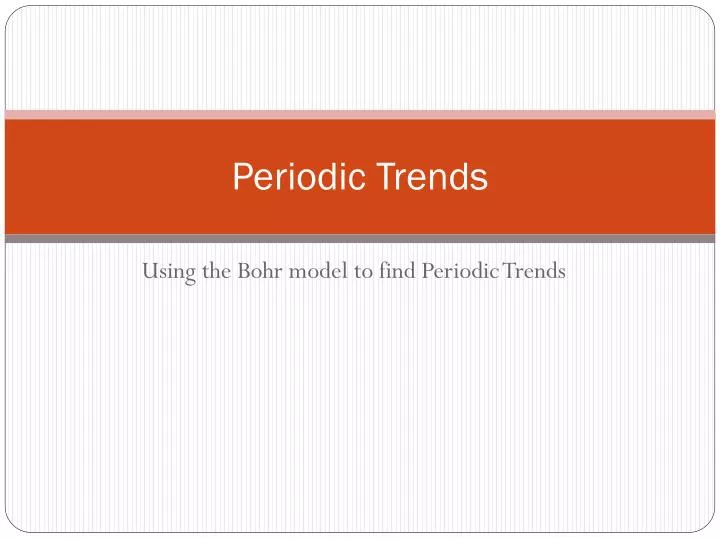 Periodic Trends

Using the Bohr model to find Periodic Trends